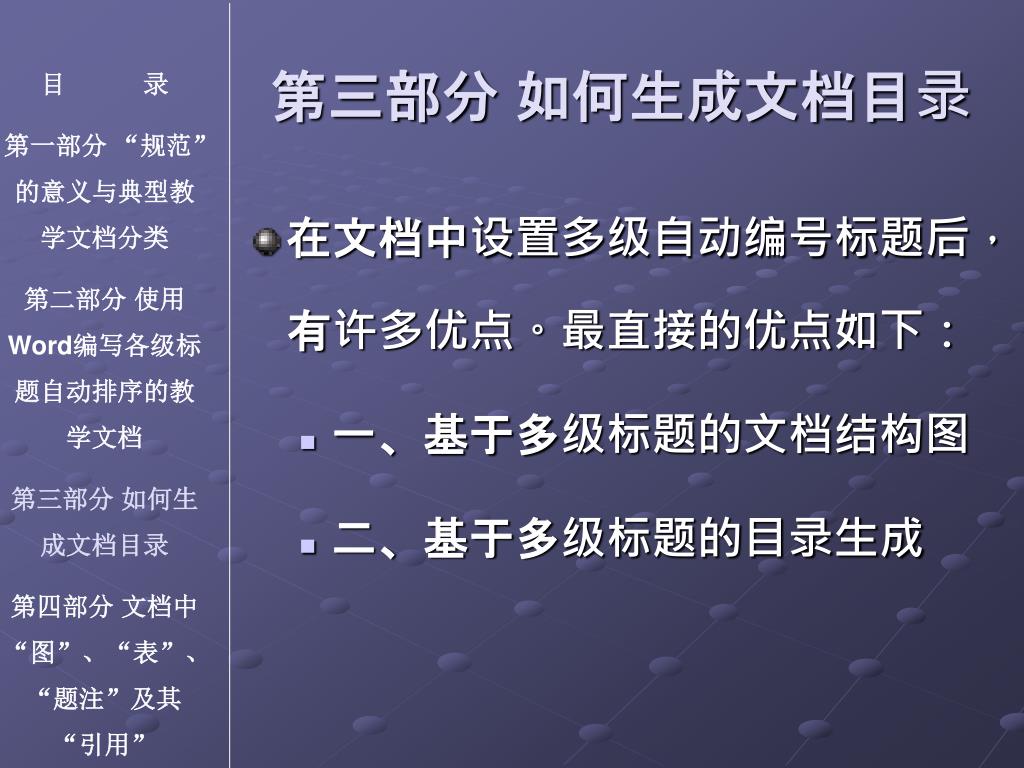 目 录

第一部分 “规范”的意义与典型教学文档分类

第二部分 使用Word编写各级标题自动排序的教学文档

第三部分 如何生成文档目录

第四部分 文档中“图”、“表”、“题注”及其“引用”

第三部分 如何生成文档目录

在文档中设置多级自动编号标题后，有许多优点。最直接的优点如下：

一、基于多级标题的文档结构图

二、基于多级标题的目录生成